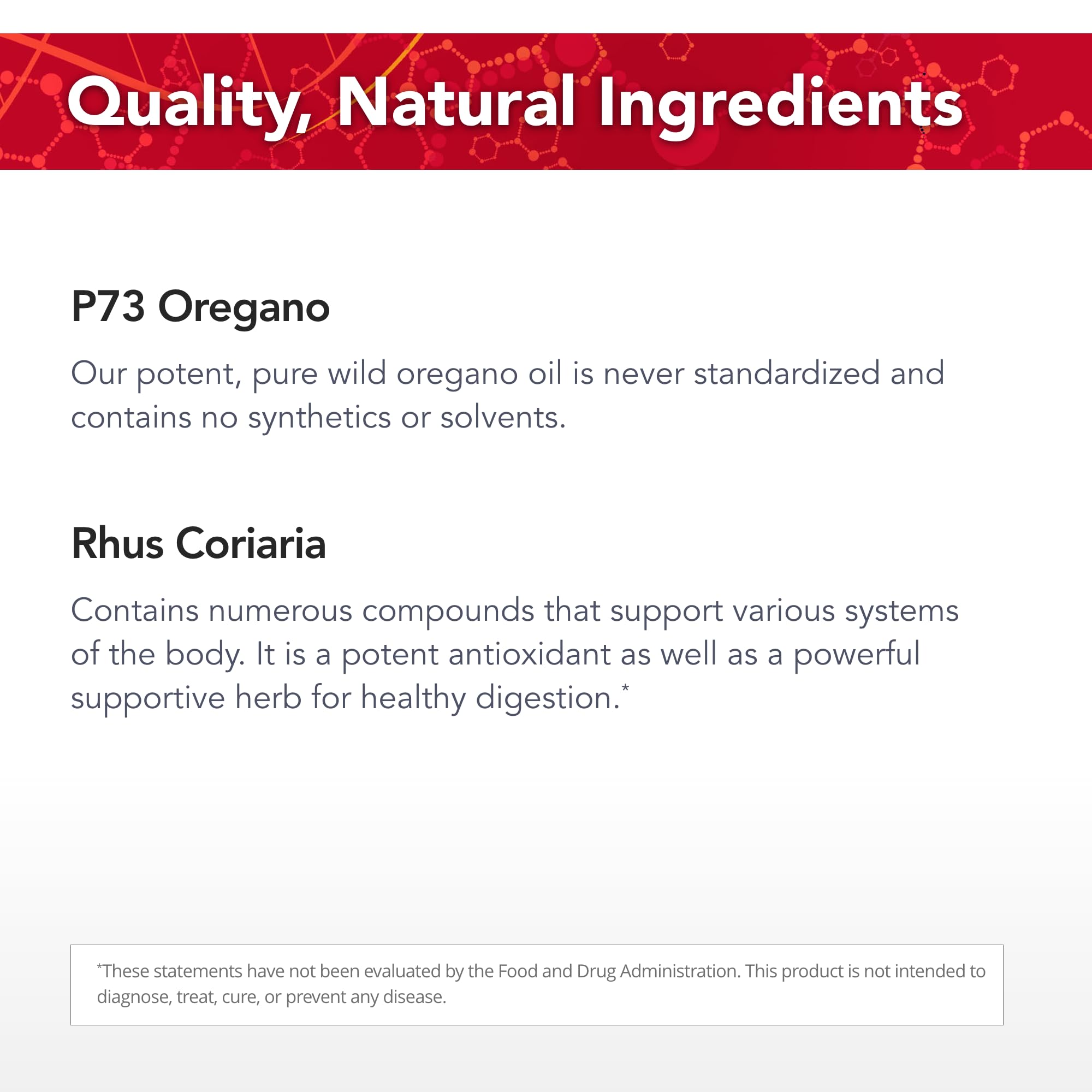 Quality, Natural Ingredients

P73 Oregano

Our potent, pure wild oregano oil is never standardized and contains no synthetics or solvents.

Rhus Coriaria

Contains numerous compounds that support various systems of the body. It is a potent antioxidant as well as a powerful supportive herb for healthy digestion.*

*These statements have not been evaluated by the Food and Drug Administration. This product is not intended to diagnose, treat, cure, or prevent any disease.